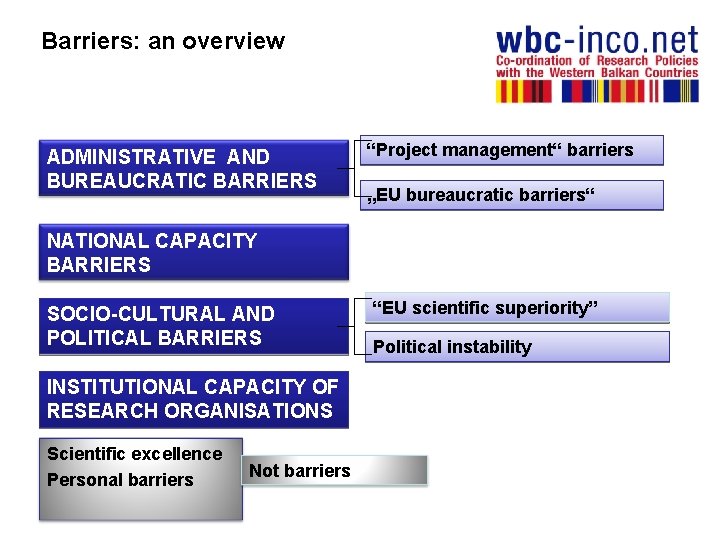 Barriers: an overview

wbc-inco.net
Co-ordination of Research Policies with the Western Balkan Countries

ADMINISTRATIVE AND BUREAUCRATIC BARRIERS

“Project management“ barriers

„EU bureaucratic barriers“

NATIONAL CAPACITY BARRIERS

SOCIO-CULTURAL AND POLITICAL BARRIERS

“EU scientific superiority”

Political instability

INSTITUTIONAL CAPACITY OF RESEARCH ORGANISATIONS

Scientific excellence
Personal barriers

Not barriers